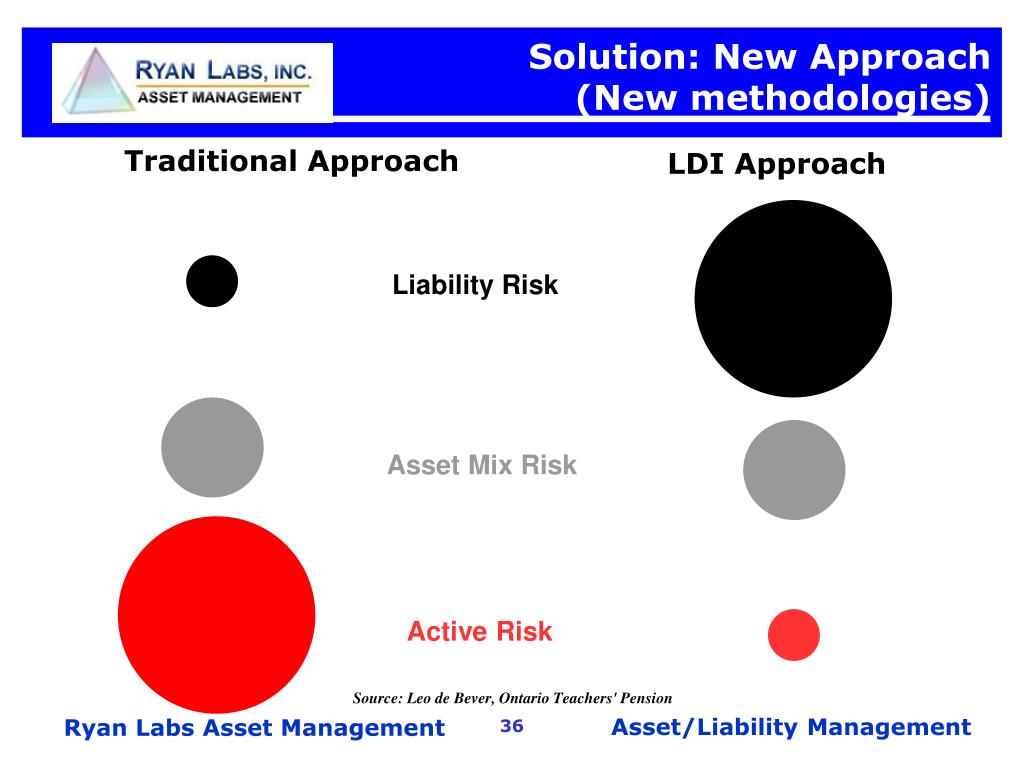 RYAN LABS, INC.
ASSET MANAGEMENT

Solution: New Approach (New methodologies)

Traditional Approach

LDI Approach

Liability Risk

Asset Mix Risk

Active Risk

Source: Leo de Bever, Ontario Teachers' Pension

Ryan Labs Asset Management

36

Asset/Liability Management